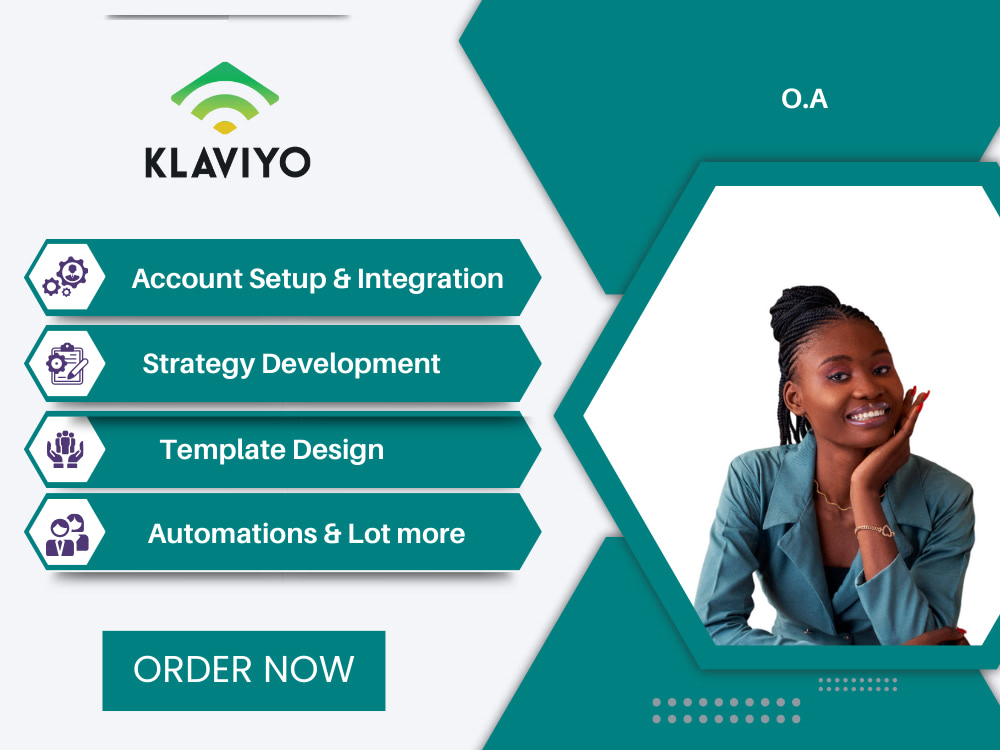 KLAVIYO

O.A

Account Setup & Integration

Strategy Development

Template Design

Automations & Lot more

ORDER NOW